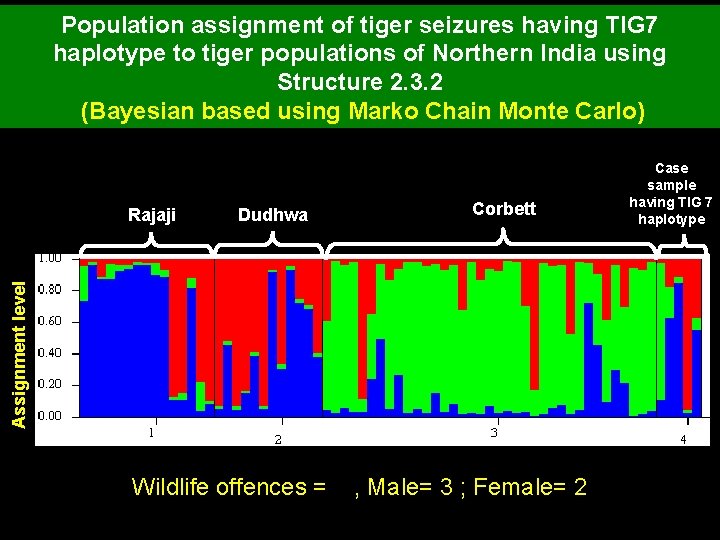 Population assignment of tiger seizures having TIG7 haplotype to tiger populations of Northern India using Structure 2.3.2
(Bayesian based using Marko Chain Monte Carlo)

Rajaji

Dudhwa

Corbett

Case sample having TIG 7 haplotype

Assignment level

1.00
0.80
0.60
0.40
0.20
0.00

1
2
3
4

Wildlife offences = , Male= 3 ; Female= 2